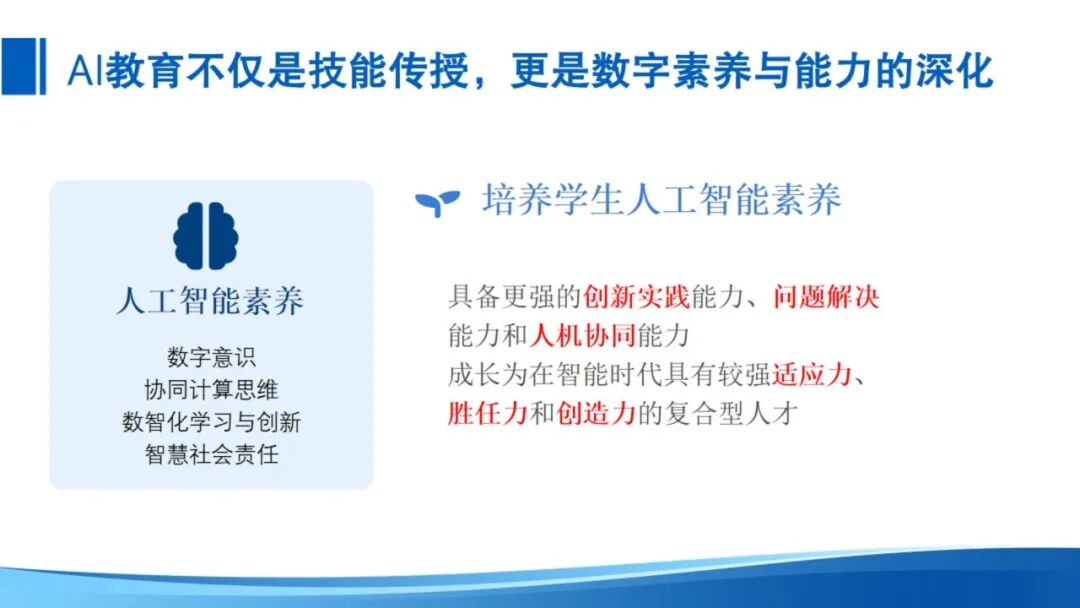 AI教育不仅是技能传授，更是数字素养与能力的深化

人工智能素养

数字意识
协同计算思维
数智化学习与创新
智慧社会责任

培养学生人工智能素养

具备更强的创新实践能力、问题解决能力和人机协同能力
成长为在智能时代具有较强适应力、胜任力和创造力的复合型人才